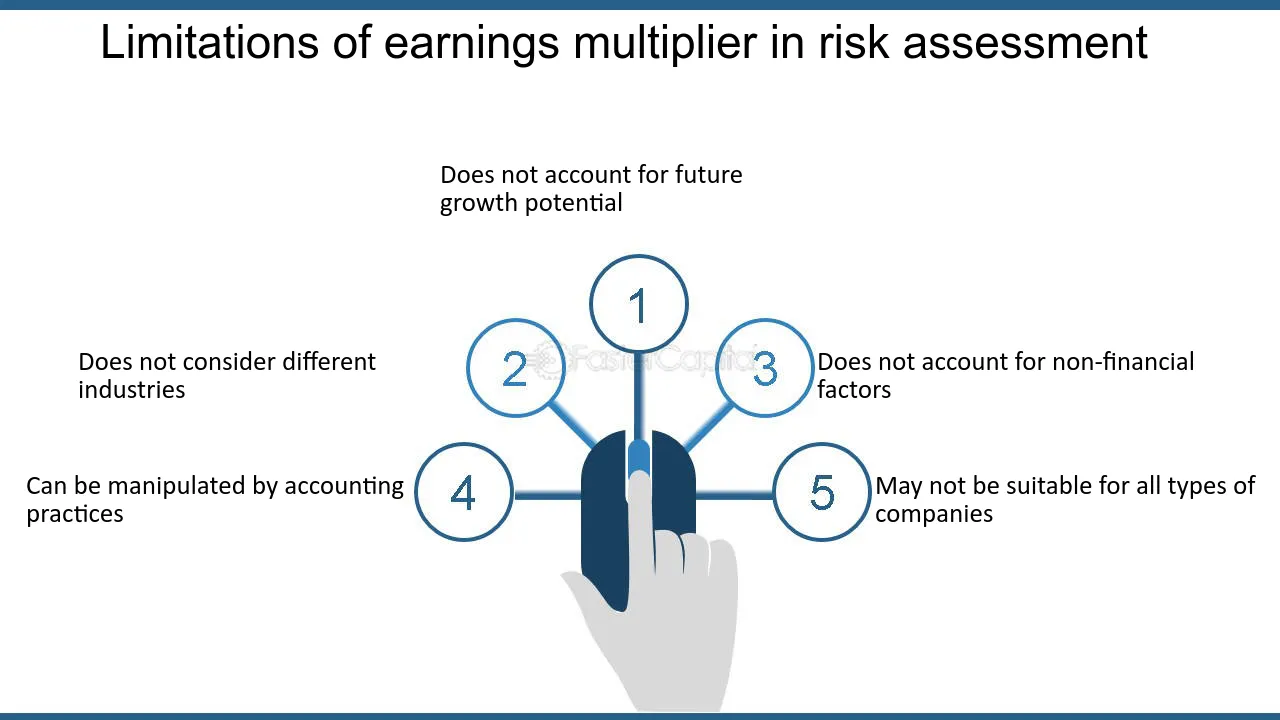 Limitations of earnings multiplier in risk assessment

Does not account for future growth potential

1

Does not consider different industries

2

3

Does not account for non-financial factors

Can be manipulated by accounting practices

4

5

May not be suitable for all types of companies

FasterCapital